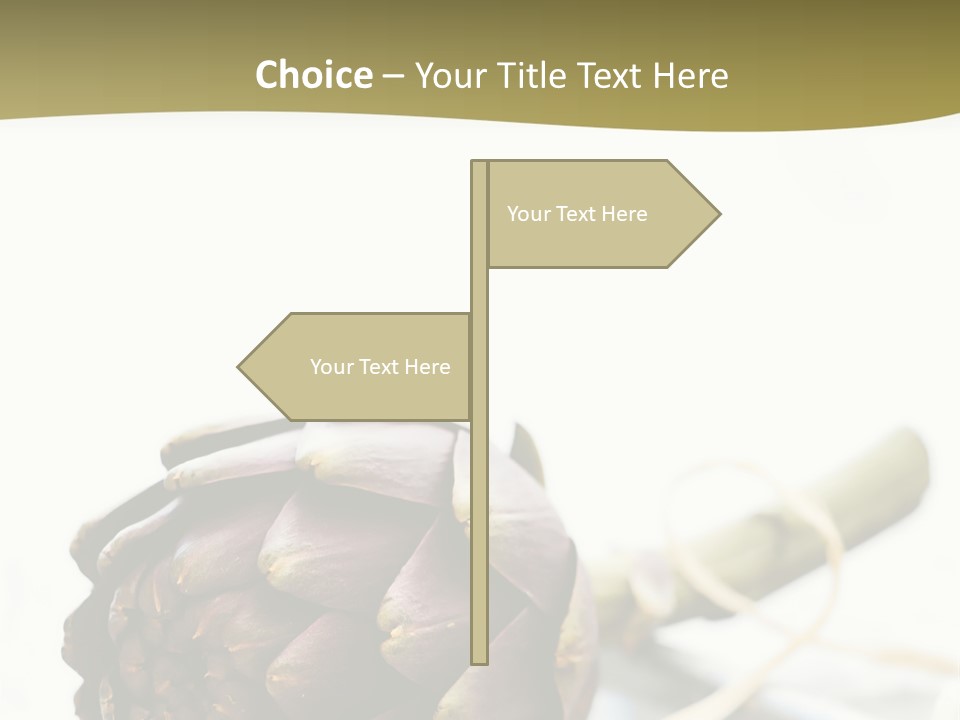 Choice – Your Title Text Here

Your Text Here

Your Text Here